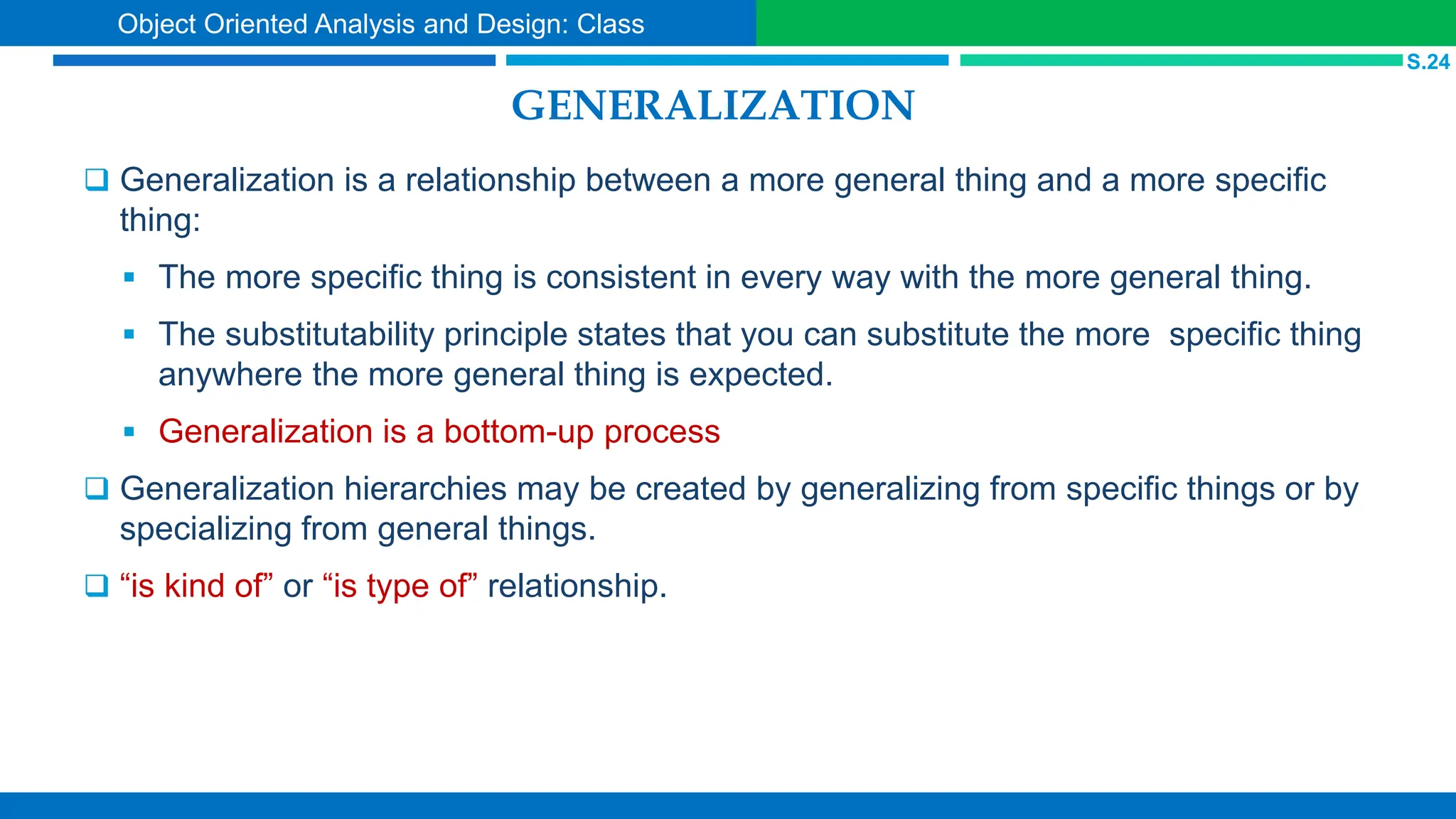 Object Oriented Analysis and Design: Class

S.24

GENERALIZATION

❑ Generalization is a relationship between a more general thing and a more specific thing:

▪ The more specific thing is consistent in every way with the more general thing.

▪ The substitutability principle states that you can substitute the more specific thing anywhere the more general thing is expected.

▪ Generalization is a bottom-up process

❑ Generalization hierarchies may be created by generalizing from specific things or by specializing from general things.

❑ “is kind of” or “is type of” relationship.